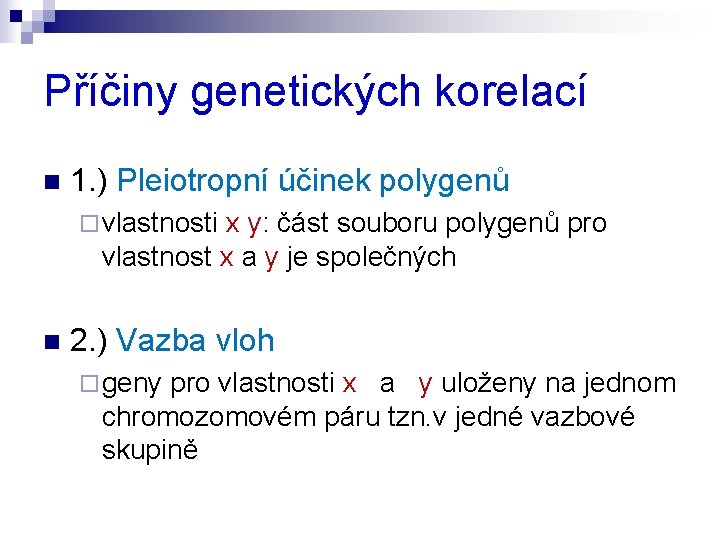 Příčiny genetických korelací

1.) Pleiotropní účinek polygenů

vlastnosti x y: část souboru polygenů pro vlastnost x a y je společných

2.) Vazba vloh

geny pro vlastnosti x a y uloženy na jednom chromozomovém páru tzn.v jedné vazbové skupině